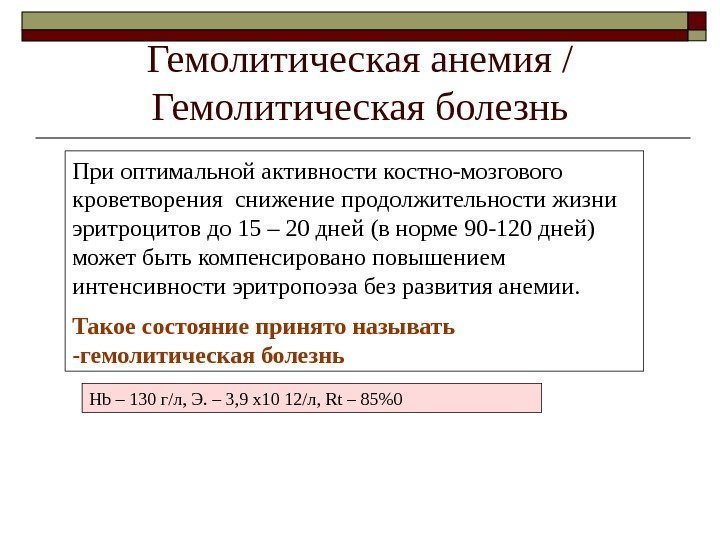 Гемолитическая анемия / Гемолитическая болезнь

При оптимальной активности костно-мозгового кроветворения снижение продолжительности жизни эритроцитов до 15 – 20 дней (в норме 90-120 дней) может быть компенсировано повышением интенсивности эритропоэза без развития анемии.

Такое состояние принято называть -гемолитическая болезнь

Hb – 130 г/л, Э. – 3,9 х10 12/л, Rt – 85%0